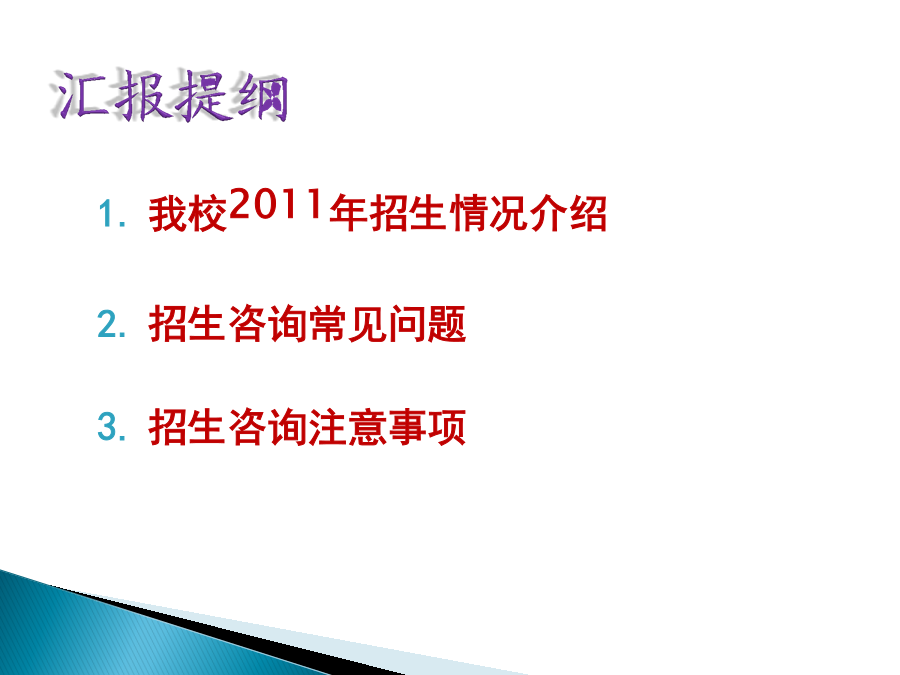 汇报提纲

1. 我校2011年招生情况介绍

2. 招生咨询常见问题

3. 招生咨询注意事项